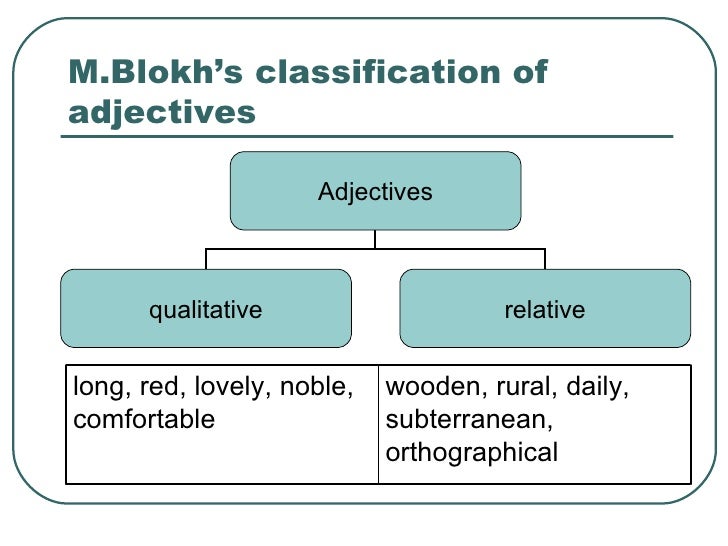 M.Blokh's classification of adjectives

Adjectives

qualitative

relative

| long, red, lovely, noble, comfortable | wooden, rural, daily, subterranean, orthographical |
|---|---|